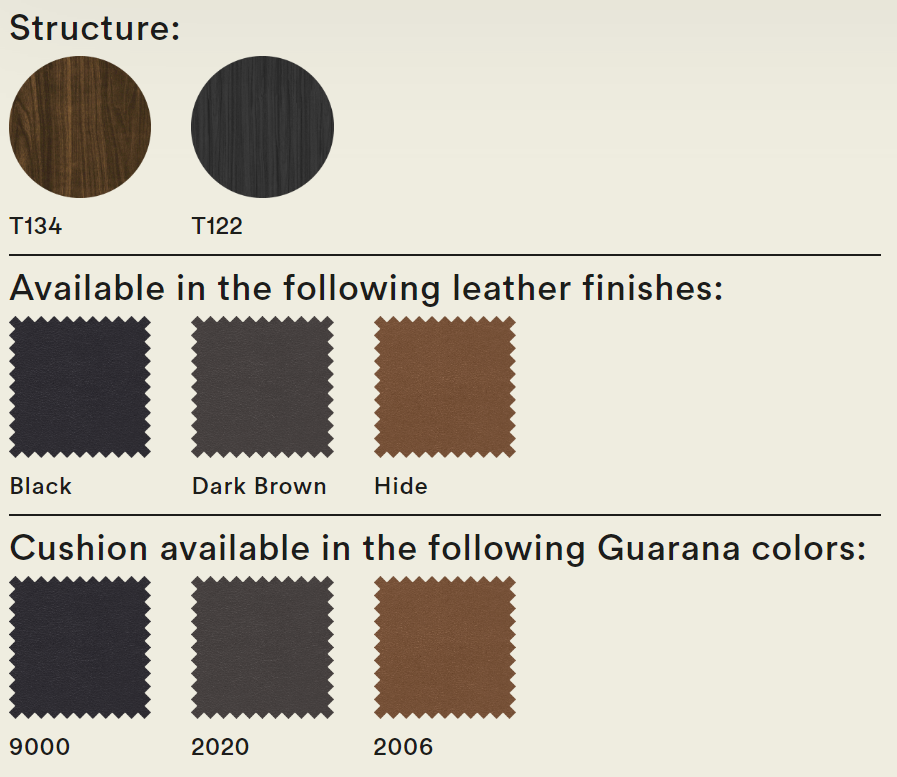 Structure:

T134

T122

Available in the following leather finishes:

Black

Dark Brown

Hide

Cushion available in the following Guarana colors:

9000

2020

2006